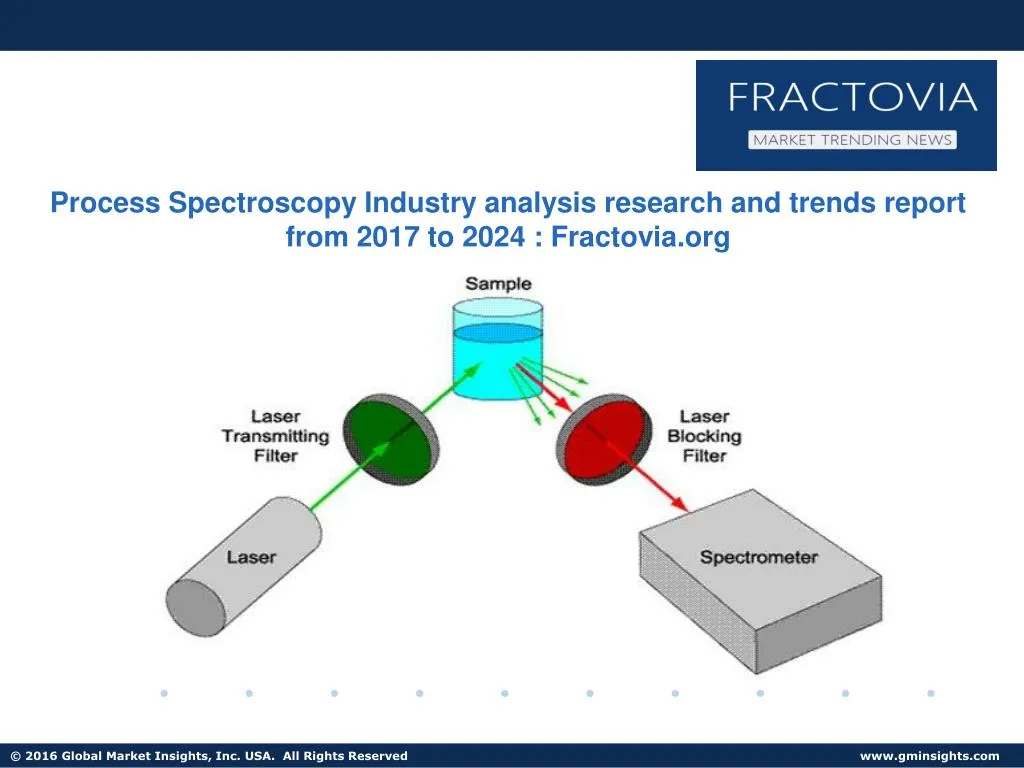 FRACTOVIA
MARKET TRENDING NEWS

Process Spectroscopy Industry analysis research and trends report from 2017 to 2024 : Fractovia.org

Sample

Laser Transmitting Filter

Laser Blocking Filter

Laser

Spectrometer

© 2016 Global Market Insights, Inc. USA. All Rights Reserved

www.gminsights.com